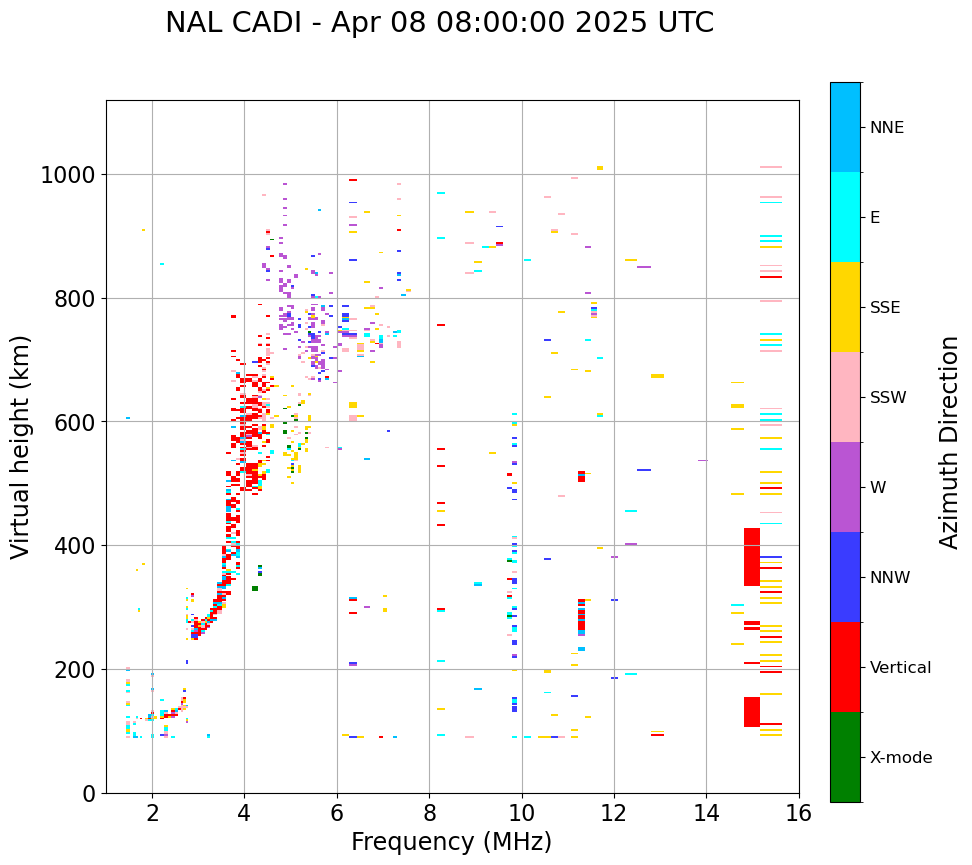 NAL CADI - Apr 08 08:00:00 2025 UTC

Virtual height (km)

1000
800
600
400
200
0

2
4
6
8
10
12
14
16

Frequency (MHz)

NNE
E
SSE
SSW
W
NNW
Vertical
X-mode

Azimuth Direction